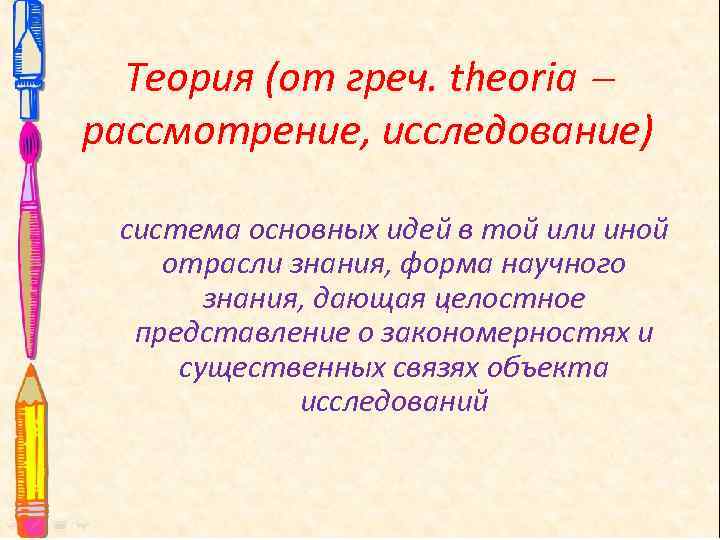 Теория (от греч. theoria – рассмотрение, исследование)

система основных идей в той или иной отрасли знания, форма научного знания, дающая целостное представление о закономерностях и существенных связях объекта исследований